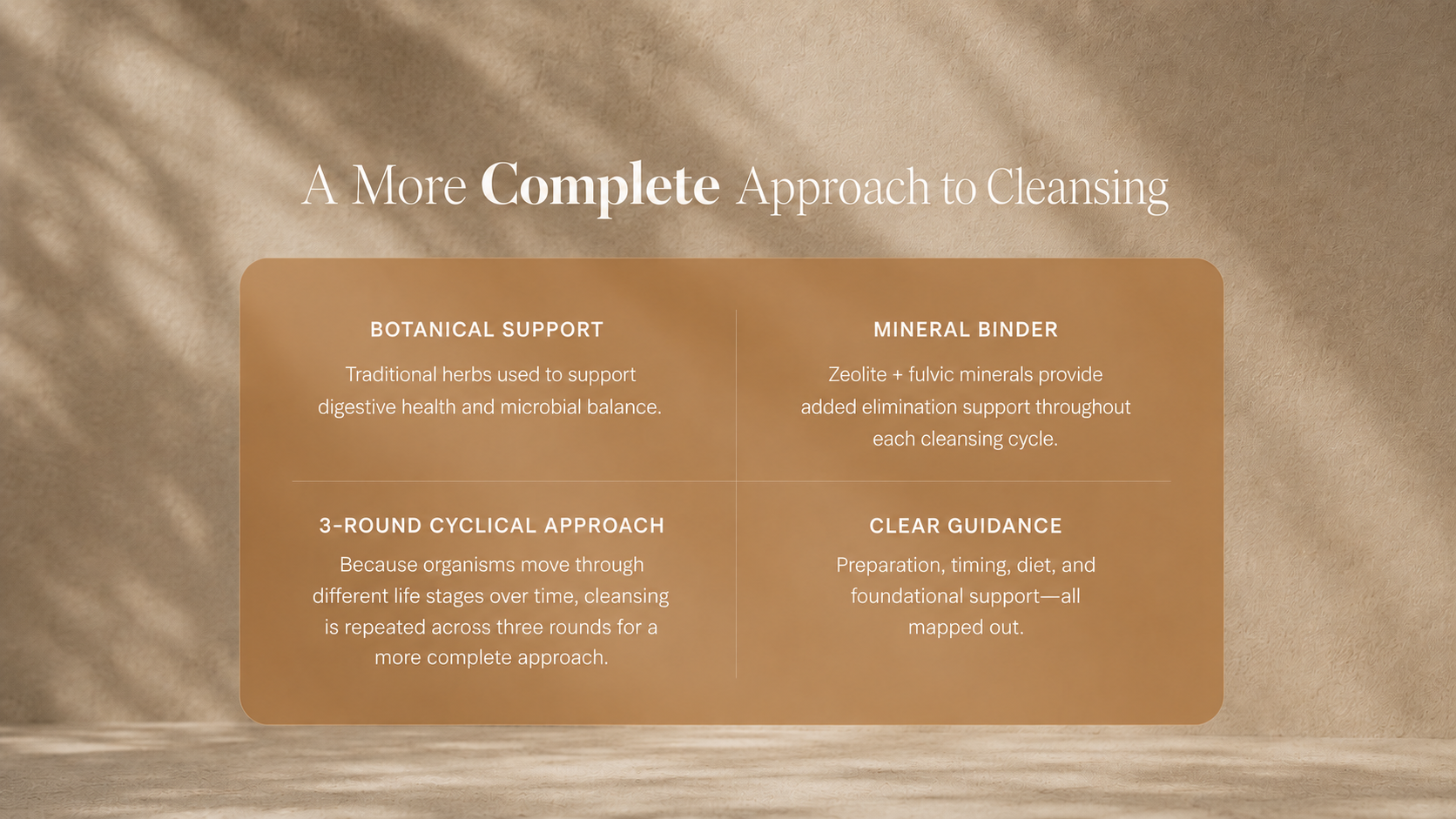 A More Complete Approach to Cleansing

BOTANICAL SUPPORT

Traditional herbs used to support digestive health and microbial balance.

MINERAL BINDER

Zeolite + fulvic minerals provide added elimination support throughout each cleansing cycle.

3-ROUND CYCLICAL APPROACH

Because organisms move through different life stages over time, cleansing is repeated across three rounds for a more complete approach.

CLEAR GUIDANCE

Preparation, timing, diet, and foundational support—all mapped out.